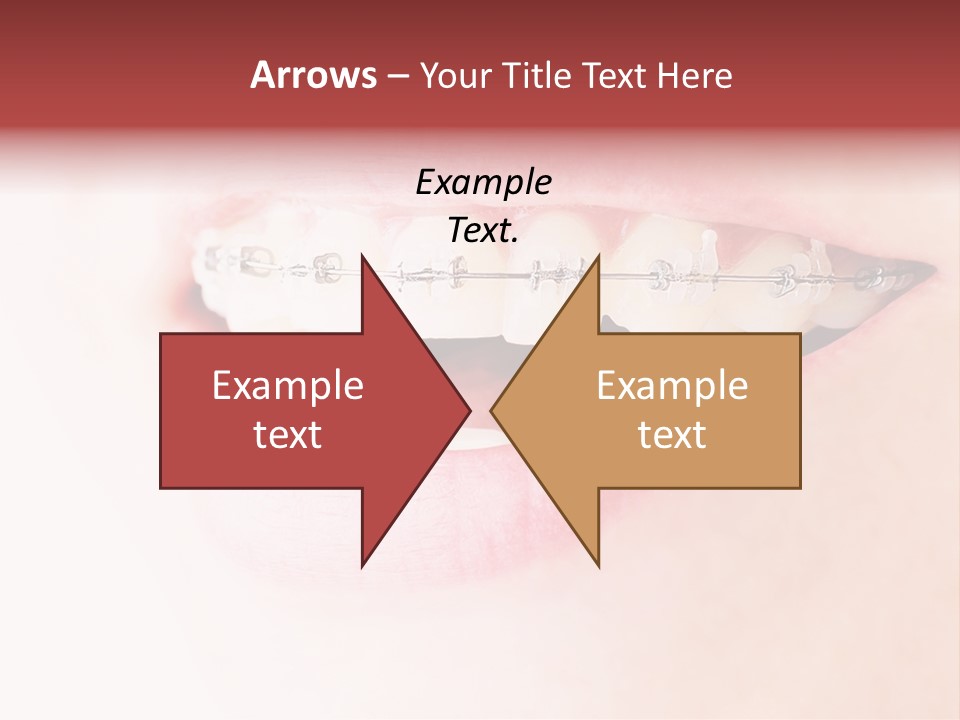 Arrows – Your Title Text Here

Example Text.

Example text

Example text